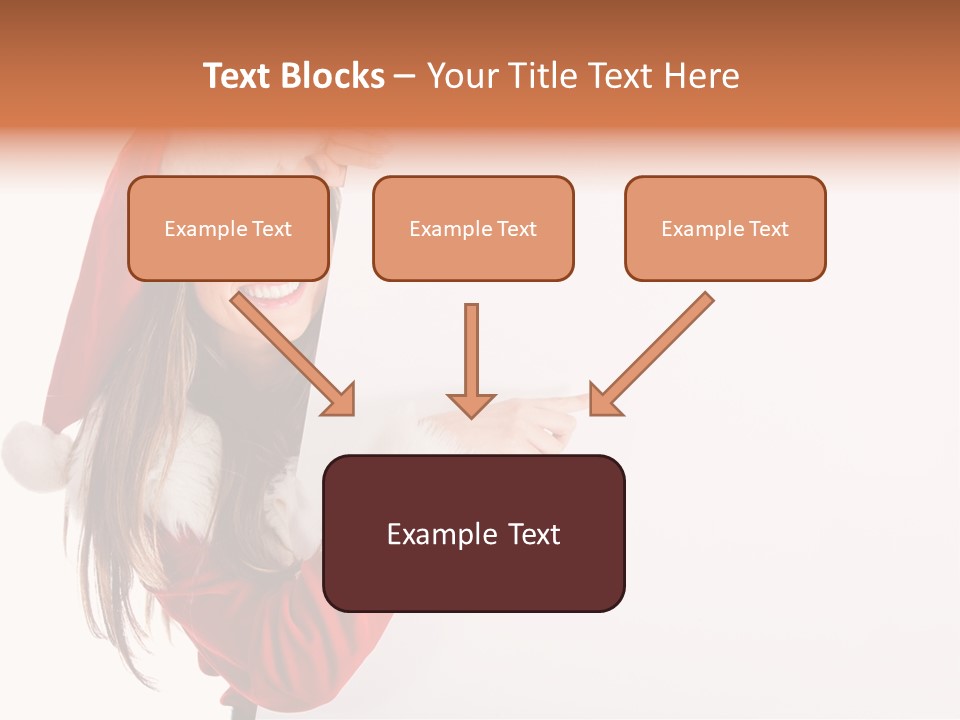 Text Blocks – Your Title Text Here

Example Text

Example Text

Example Text

Example Text